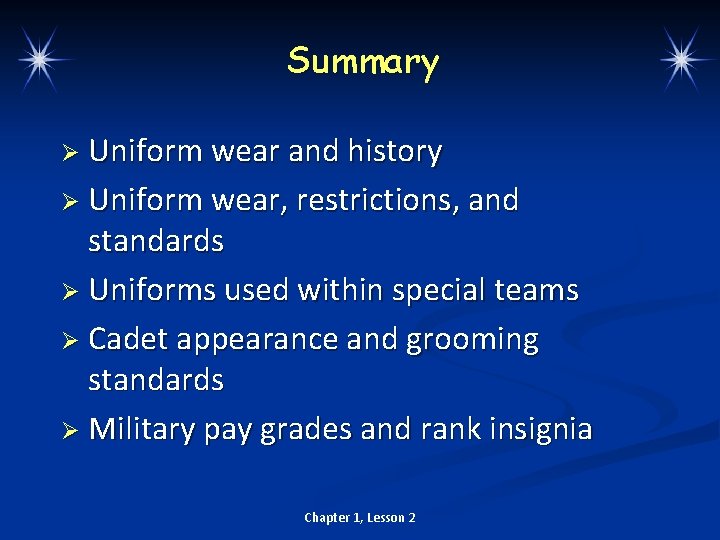 Summary

➢ Uniform wear and history
➢ Uniform wear, restrictions, and standards
➢ Uniforms used within special teams
➢ Cadet appearance and grooming standards
➢ Military pay grades and rank insignia

Chapter 1, Lesson 2